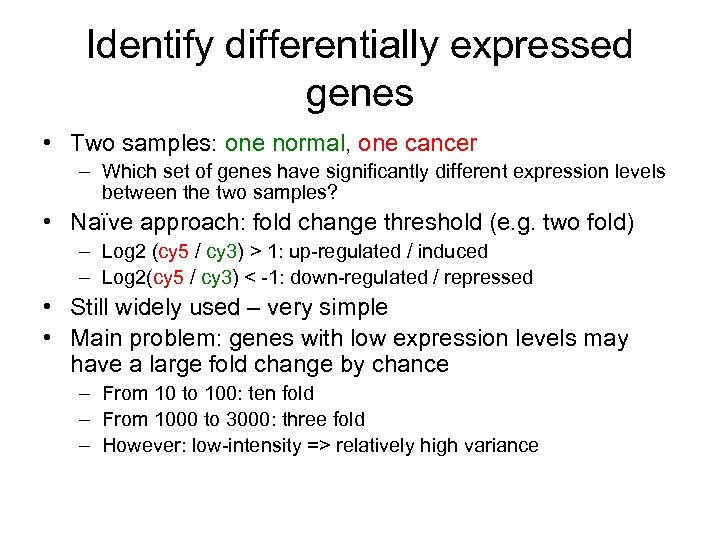 Identify differentially expressed genes

• Two samples: one normal, one cancer
 – Which set of genes have significantly different expression levels between the two samples?
• Naïve approach: fold change threshold (e.g. two fold)
 – Log2 (cy5 / cy3) > 1: up-regulated / induced
 – Log2(cy5 / cy3) < -1: down-regulated / repressed
• Still widely used – very simple
• Main problem: genes with low expression levels may have a large fold change by chance
 – From 10 to 100: ten fold
 – From 1000 to 3000: three fold
 – However: low-intensity => relatively high variance